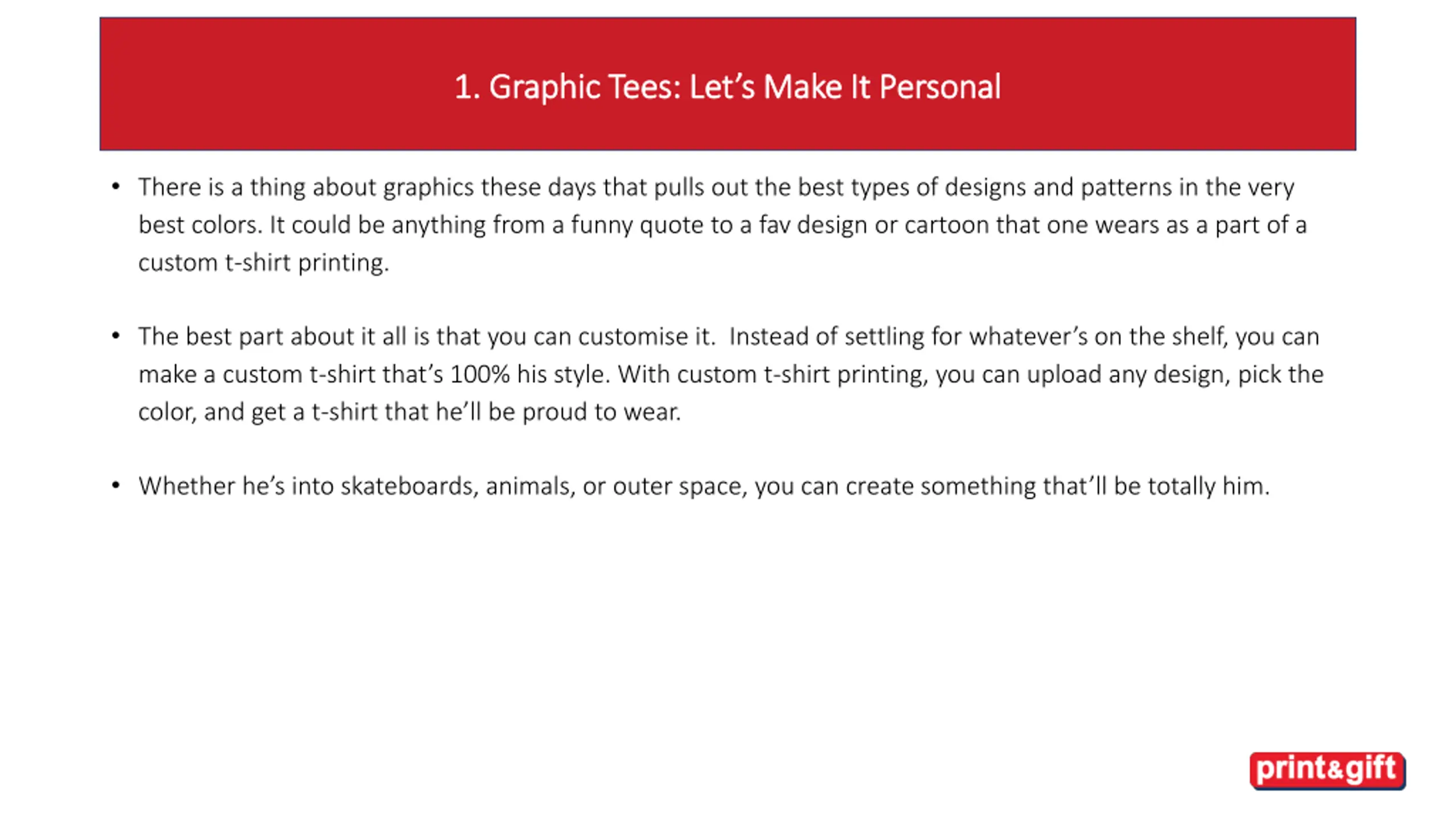 1. Graphic Tees: Let’s Make It Personal

• There is a thing about graphics these days that pulls out the best types of designs and patterns in the very best colors. It could be anything from a funny quote to a fav design or cartoon that one wears as a part of a custom t-shirt printing.

• The best part about it all is that you can customise it.  Instead of settling for whatever’s on the shelf, you can make a custom t-shirt that’s 100% his style. With custom t-shirt printing, you can upload any design, pick the color, and get a t-shirt that he’ll be proud to wear.

• Whether he’s into skateboards, animals, or outer space, you can create something that’ll be totally him.

print&gift